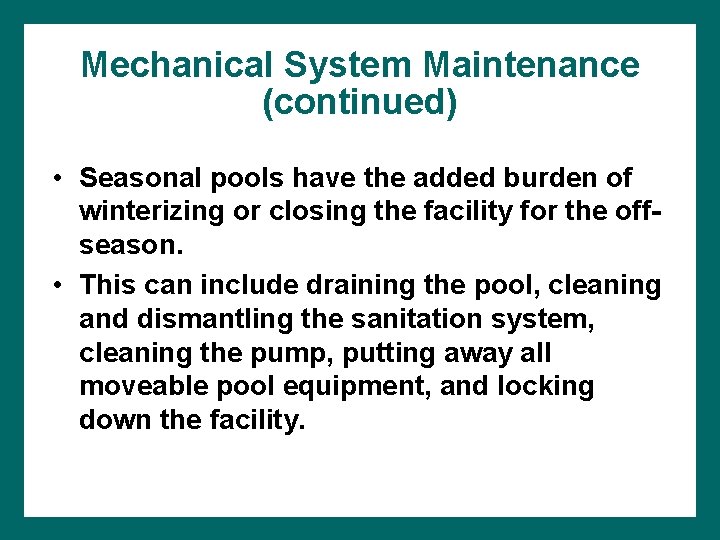 Mechanical System Maintenance (continued)

• Seasonal pools have the added burden of winterizing or closing the facility for the off-season.

• This can include draining the pool, cleaning and dismantling the sanitation system, cleaning the pump, putting away all moveable pool equipment, and locking down the facility.